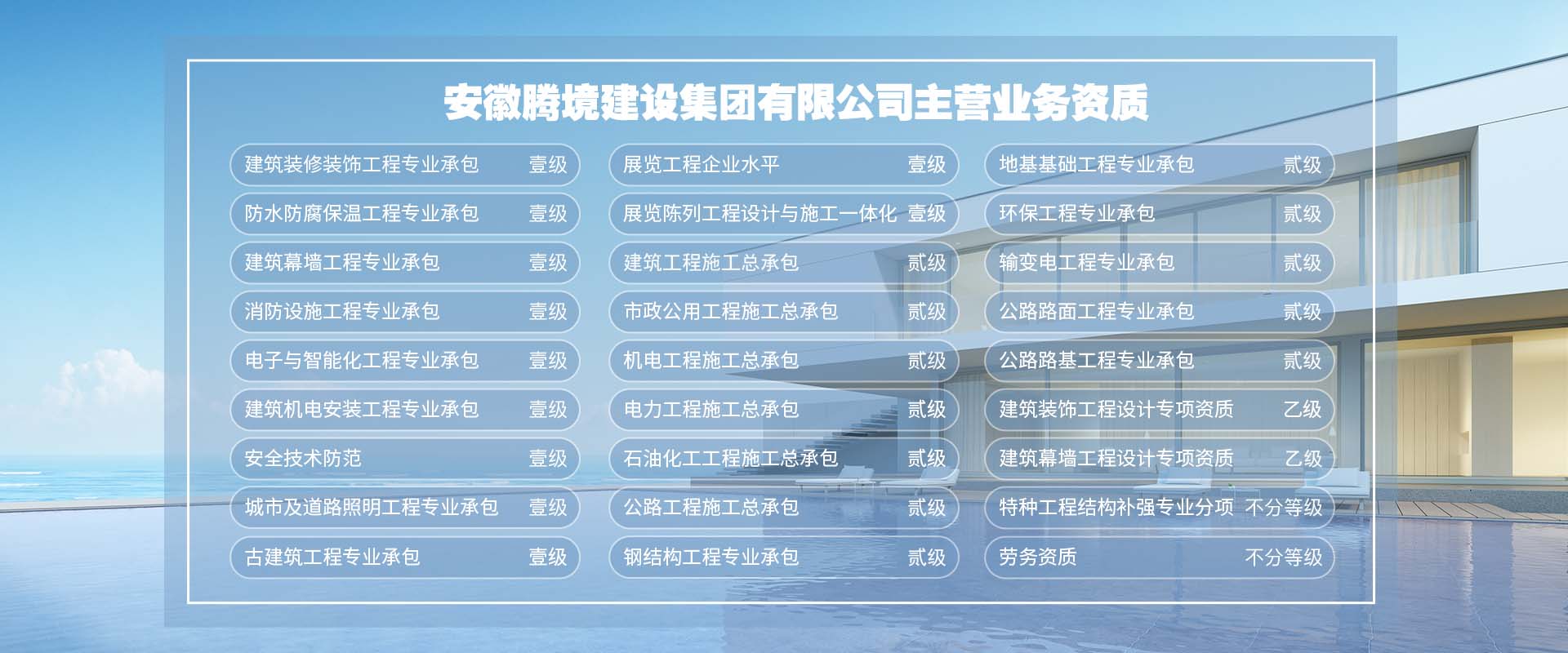 安徽腾境建设集团有限公司主营业务资质

建筑装修装饰工程专业承包 壹级
防水防腐保温工程专业承包 壹级
建筑幕墙工程专业承包 壹级
消防设施工程专业承包 壹级
电子与智能化工程专业承包 壹级
建筑机电安装工程专业承包 壹级
安全技术防范 壹级
城市及道路照明工程专业承包 壹级
古建筑工程专业承包 壹级

展览工程企业水平 壹级
展览陈列工程设计与施工一体化 壹级
建筑工程施工总承包 贰级
市政公用工程施工总承包 贰级
机电工程施工总承包 贰级
电力工程施工总承包 贰级
石油化工工程施工总承包 贰级
公路工程施工总承包 贰级
钢结构工程专业承包 贰级

地基基础工程专业承包 贰级
环保工程专业承包 贰级
输变电工程专业承包 贰级
公路路面工程专业承包 贰级
公路路基工程专业承包 贰级
建筑装饰工程设计专项资质 乙级
建筑幕墙工程设计专项资质 乙级
特种工程结构补强专业分项 不分等级
劳务资质 不分等级